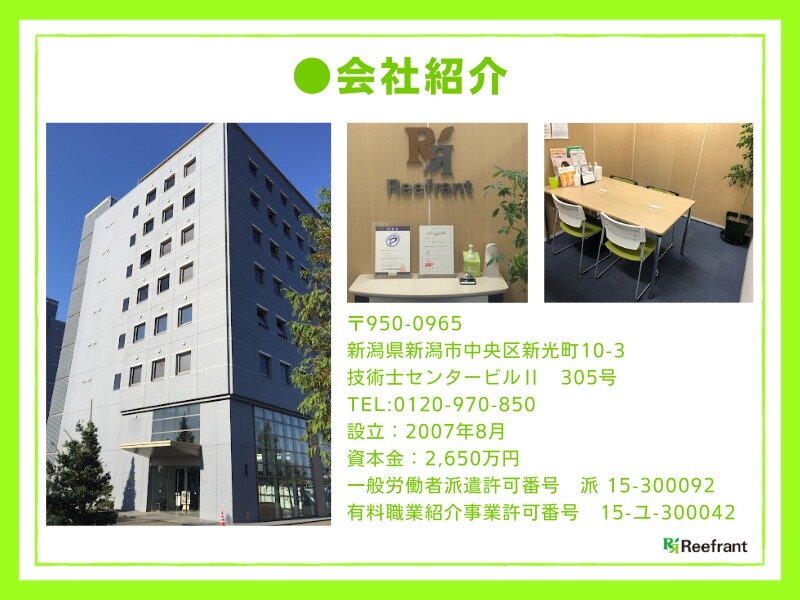 ●会社紹介

Reefrant

〒950-0965
新潟県新潟市中央区新光町10-3
技術士センタービルII　305号
TEL:0120-970-850
設立：2007年8月
資本金：2,650万円
一般労働者派遣許可番号　派 15-300092
有料職業紹介事業許可番号　15-ユ-300042

Reefrant